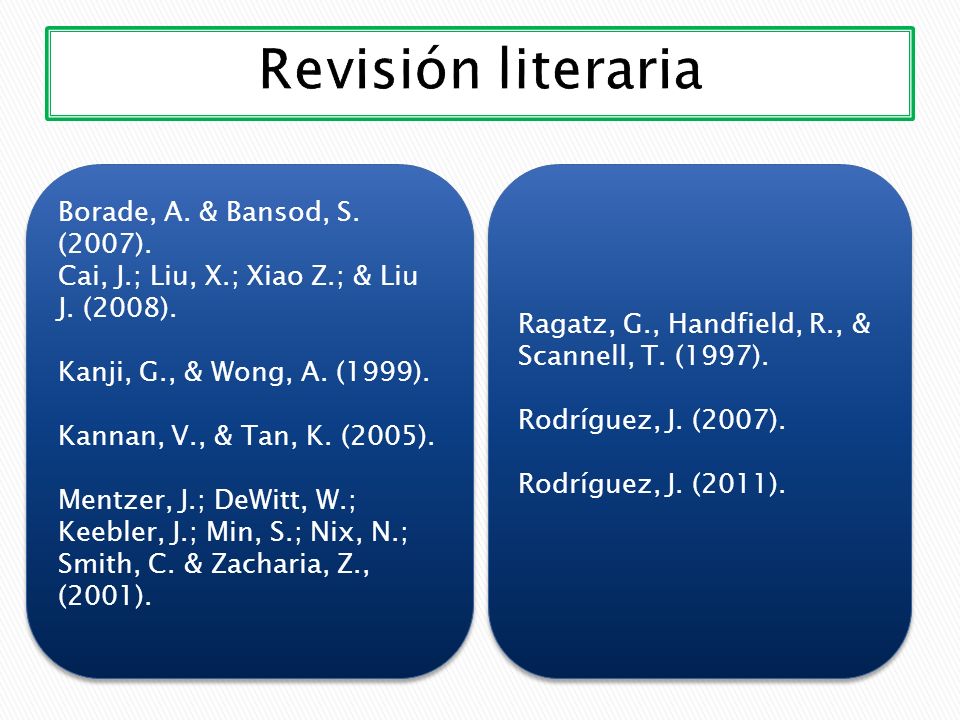 Revisión literaria

Borade, A. & Bansod, S. (2007).
Cai, J.; Liu, X.; Xiao Z.; & Liu J. (2008).

Kanji, G., & Wong, A. (1999).

Kannan, V., & Tan, K. (2005).

Mentzer, J.; DeWitt, W.; Keebler, J.; Min, S.; Nix, N.; Smith, C. & Zacharia, Z., (2001).

Ragatz, G., Handfield, R., & Scannell, T. (1997).

Rodríguez, J. (2007).

Rodríguez, J. (2011).